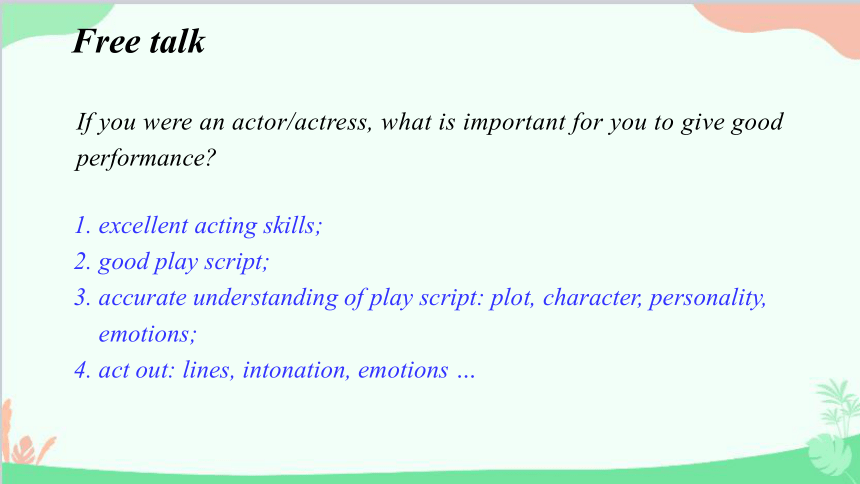 Free talk

If you were an actor/actress, what is important for you to give good performance?

1. excellent acting skills;
2. good play script;
3. accurate understanding of play script: plot, character, personality, emotions;
4. act out: lines, intonation, emotions …